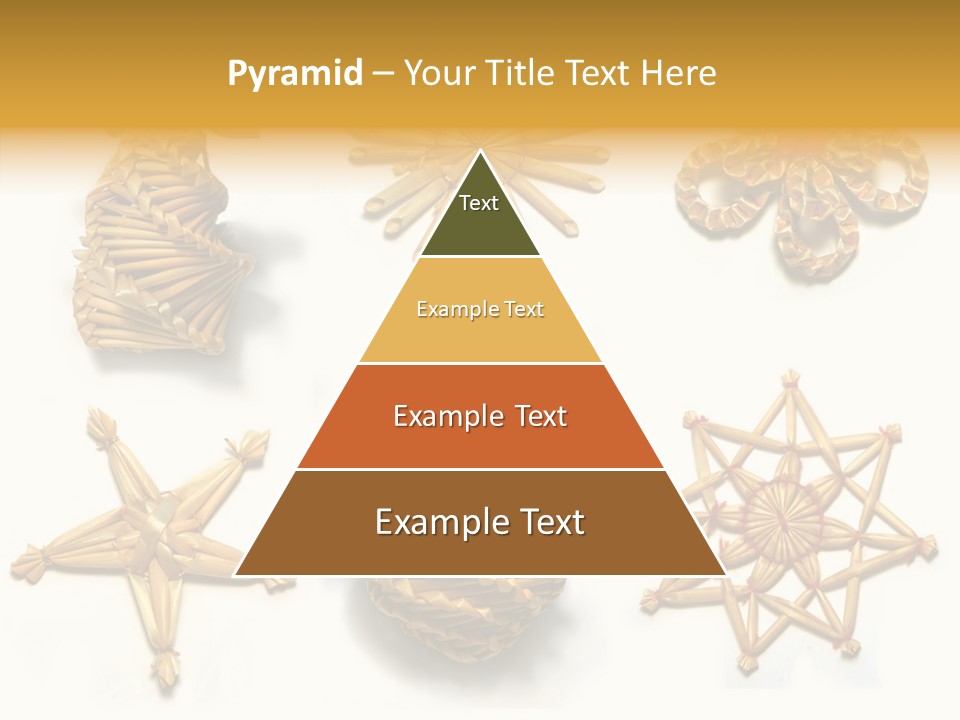 Pyramid – Your Title Text Here

Text

Example Text

Example Text

Example Text